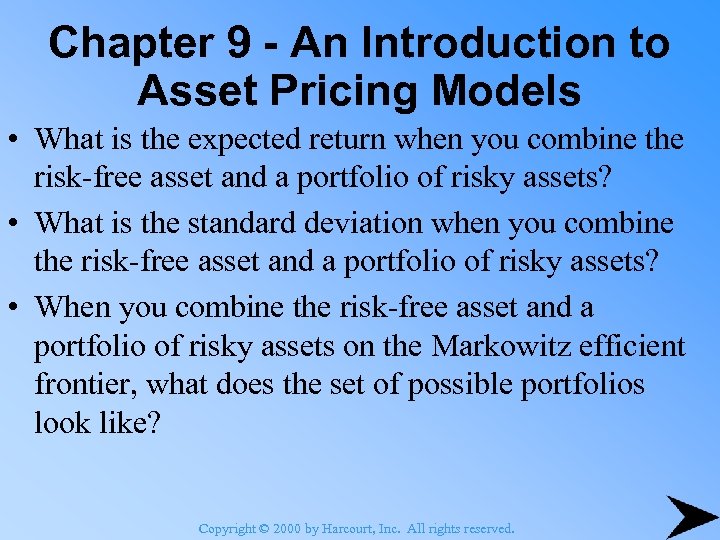 Chapter 9 - An Introduction to Asset Pricing Models

• What is the expected return when you combine the risk-free asset and a portfolio of risky assets?

• What is the standard deviation when you combine the risk-free asset and a portfolio of risky assets?

• When you combine the risk-free asset and a portfolio of risky assets on the Markowitz efficient frontier, what does the set of possible portfolios look like?

Copyright © 2000 by Harcourt, Inc. All rights reserved.